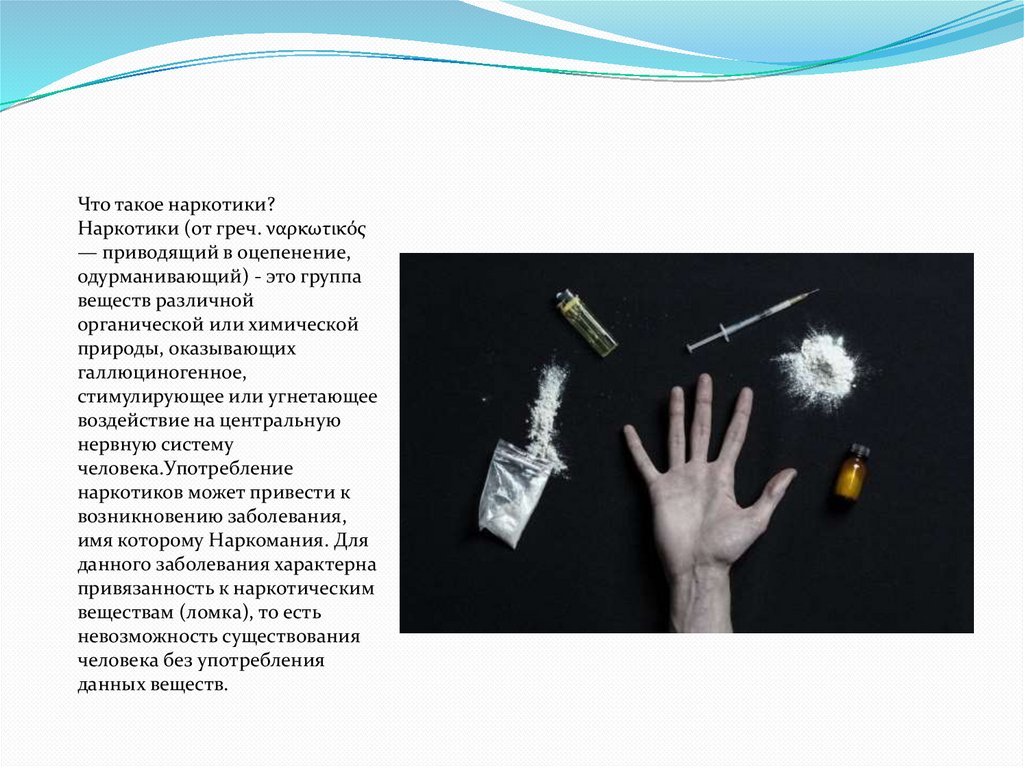 Что такое наркотики?
Наркотики (от греч. ναρκωτικός — приводящий в оцепенение, одурманивающий) - это группа веществ различной органической или химической природы, оказывающих галлюциногенное, стимулирующее или угнетающее воздействие на центральную нервную систему человека.Употребление наркотиков может привести к возникновению заболевания, имя которому Наркомания. Для данного заболевания характерна привязанность к наркотическим веществам (ломка), то есть невозможность существования человека без употребления данных веществ.